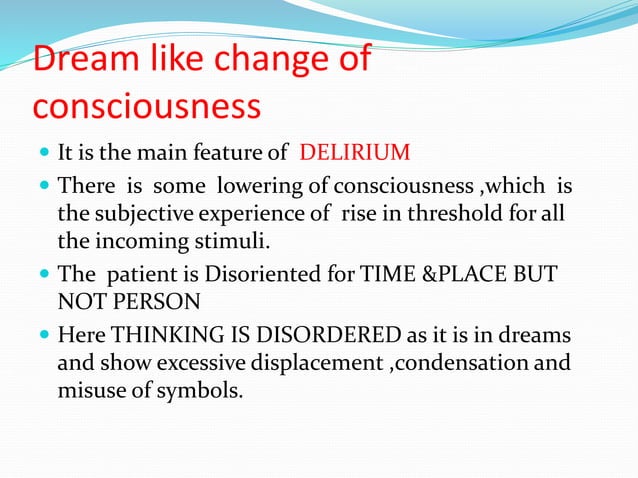 Dream like change of consciousness

- It is the main feature of DELIRIUM
- There is some lowering of consciousness ,which is the subjective experience of rise in threshold for all the incoming stimuli.
- The patient is Disoriented for TIME &PLACE BUT NOT PERSON
- Here THINKING IS DISORDERED as it is in dreams and show excessive displacement ,condensation and misuse of symbols.